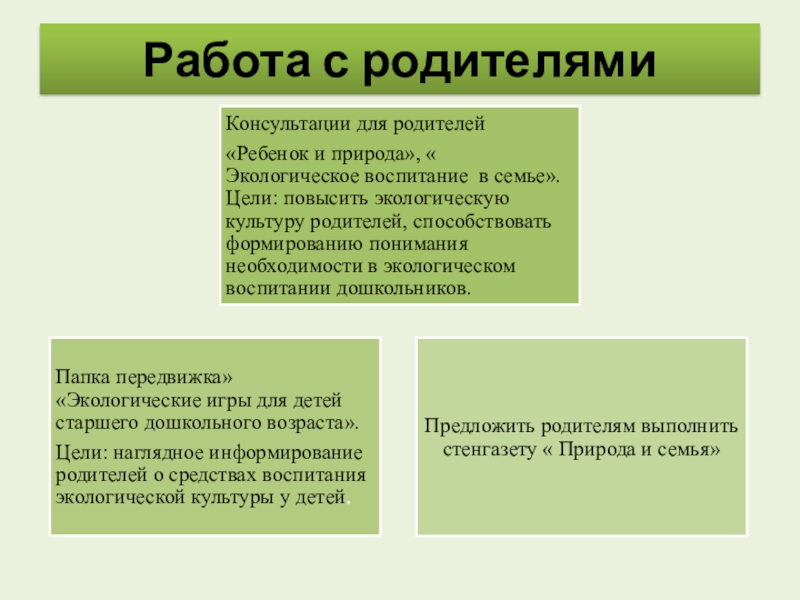 Работа с родителями

Консультации для родителей

«Ребенок и природа», « Экологическое воспитание в семье». Цели: повысить экологическую культуру родителей, способствовать формированию понимания необходимости в экологическом воспитании дошкольников.

Папка передвижка» «Экологические игры для детей старшего дошкольного возраста».

Цели: наглядное информирование родителей о средствах воспитания экологической культуры у детей.

Предложить родителям выполнить стенгазету « Природа и семья»